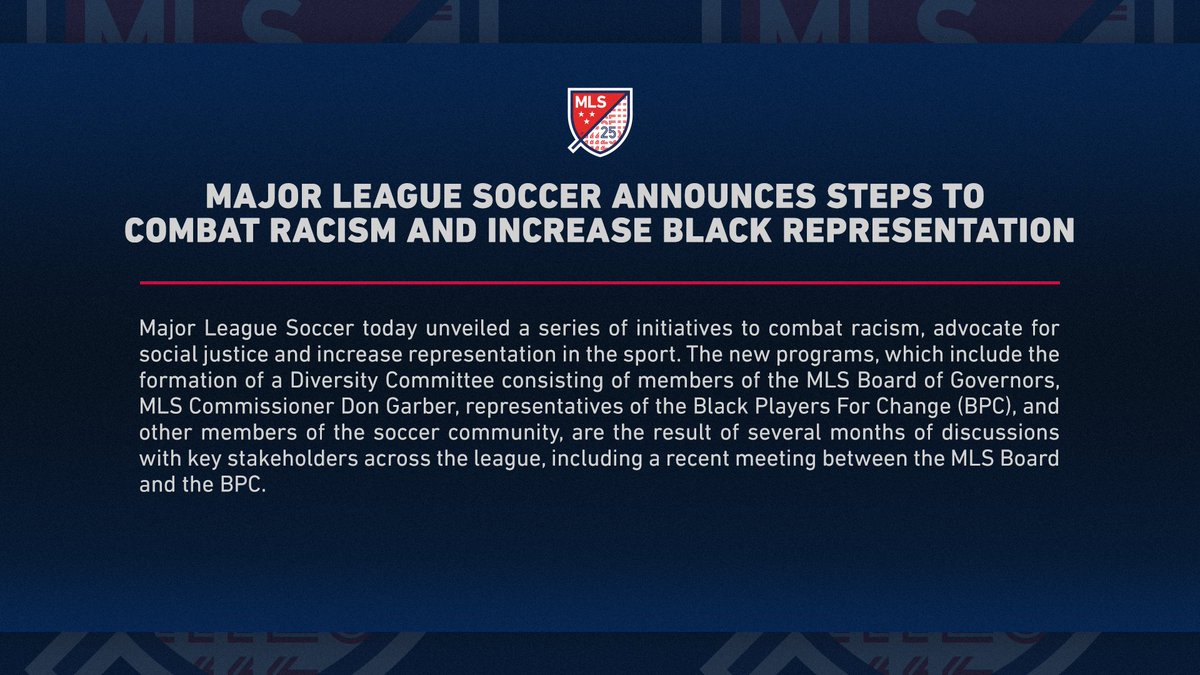 MLS

25

MAJOR LEAGUE SOCCER ANNOUNCES STEPS TO COMBAT RACISM AND INCREASE BLACK REPRESENTATION

Major League Soccer today unveiled a series of initiatives to combat racism, advocate for social justice and increase representation in the sport. The new programs, which include the formation of a Diversity Committee consisting of members of the MLS Board of Governors, MLS Commissioner Don Garber, representatives of the Black Players For Change (BPC), and other members of the soccer community, are the result of several months of discussions with key stakeholders across the league, including a recent meeting between the MLS Board and the BPC.